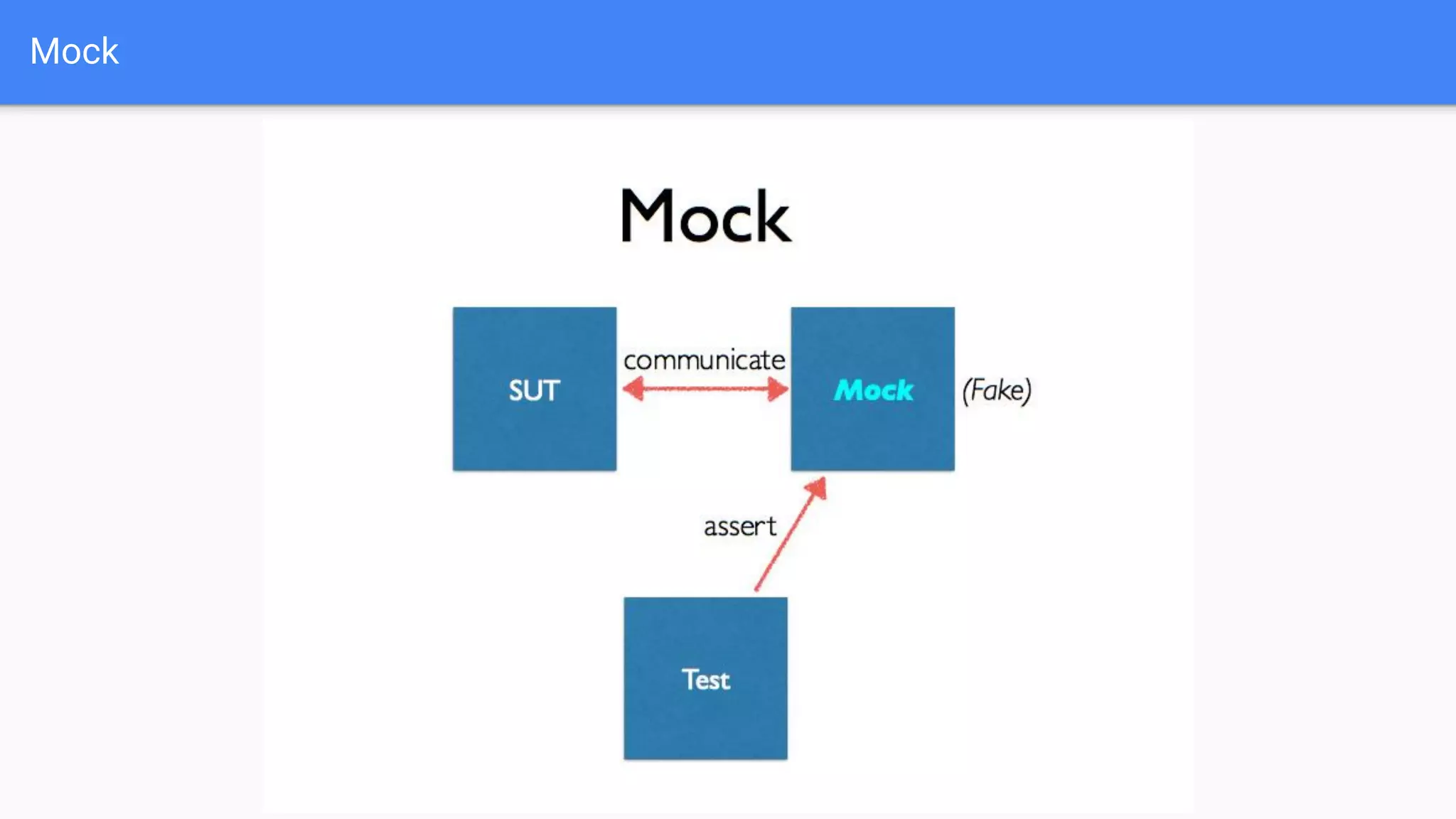 Mock

Mock

SUT

communicate

Mock

(Fake)

assert

Test